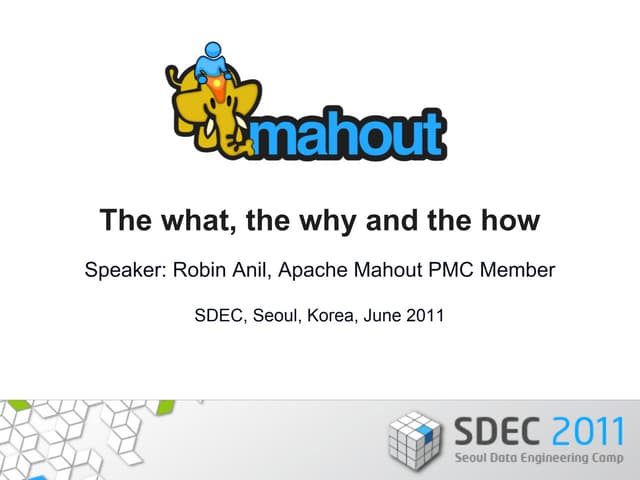 mahout

The what, the why and the how

Speaker: Robin Anil, Apache Mahout PMC Member

SDEC, Seoul, Korea, June 2011

SDEC 2011
Seoul Data Engineering Camp